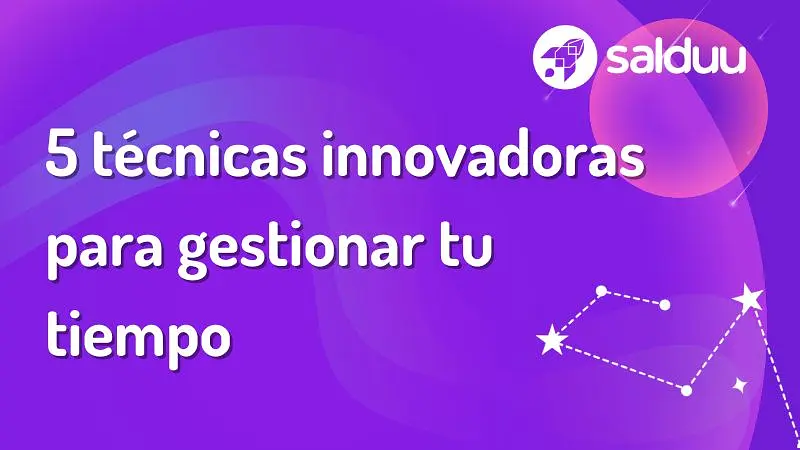 salduu

5 técnicas innovadoras para gestionar tu tiempo